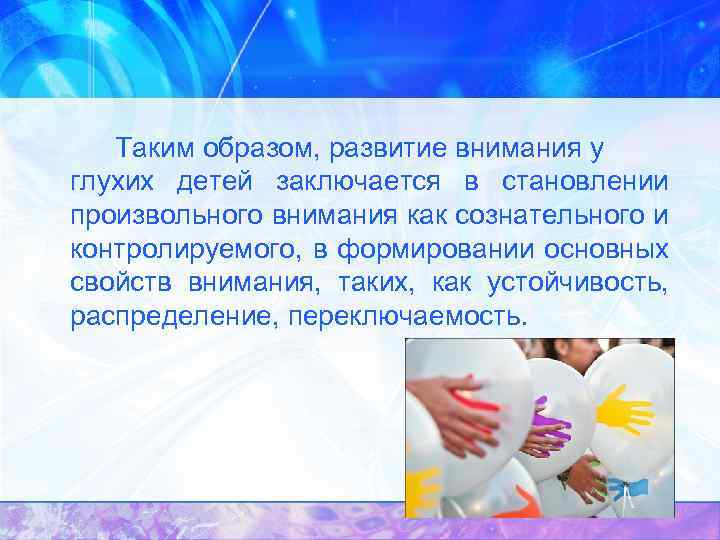 Таким образом, развитие внимания у глухих детей заключается в становлении произвольного внимания как сознательного и контролируемого, в формировании основных свойств внимания, таких, как устойчивость, распределение, переключаемость.